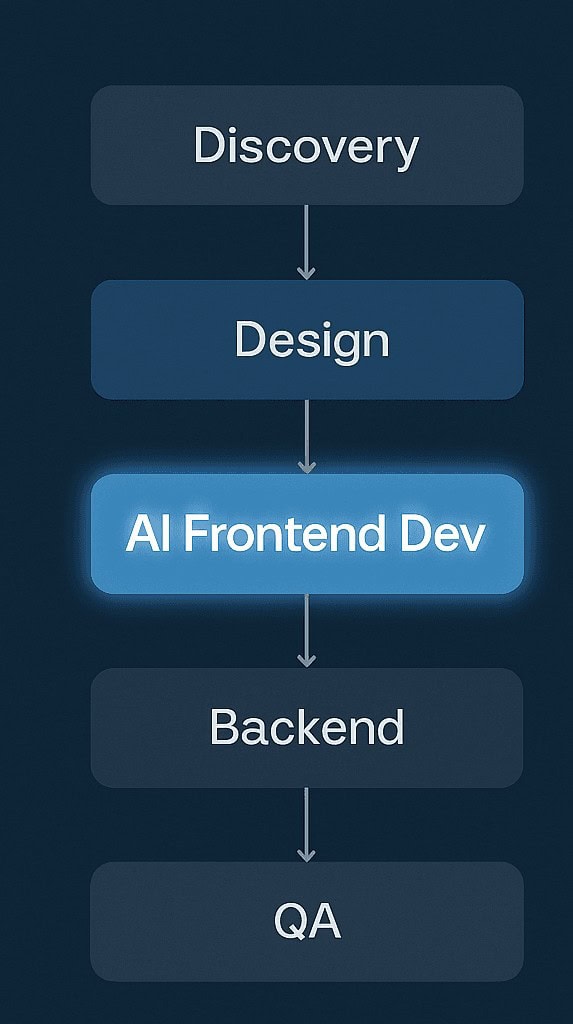 Discovery

Design

AI Frontend Dev

Backend

QA